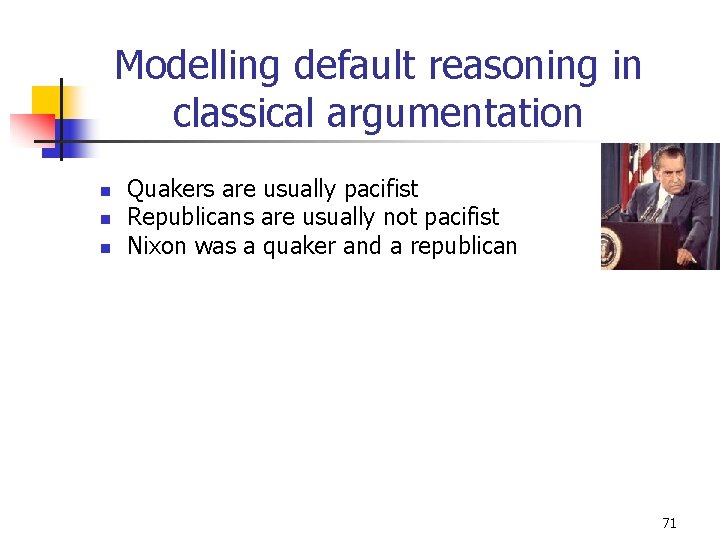 Modelling default reasoning in classical argumentation

- Quakers are usually pacifist
- Republicans are usually not pacifist
- Nixon was a quaker and a republican

71